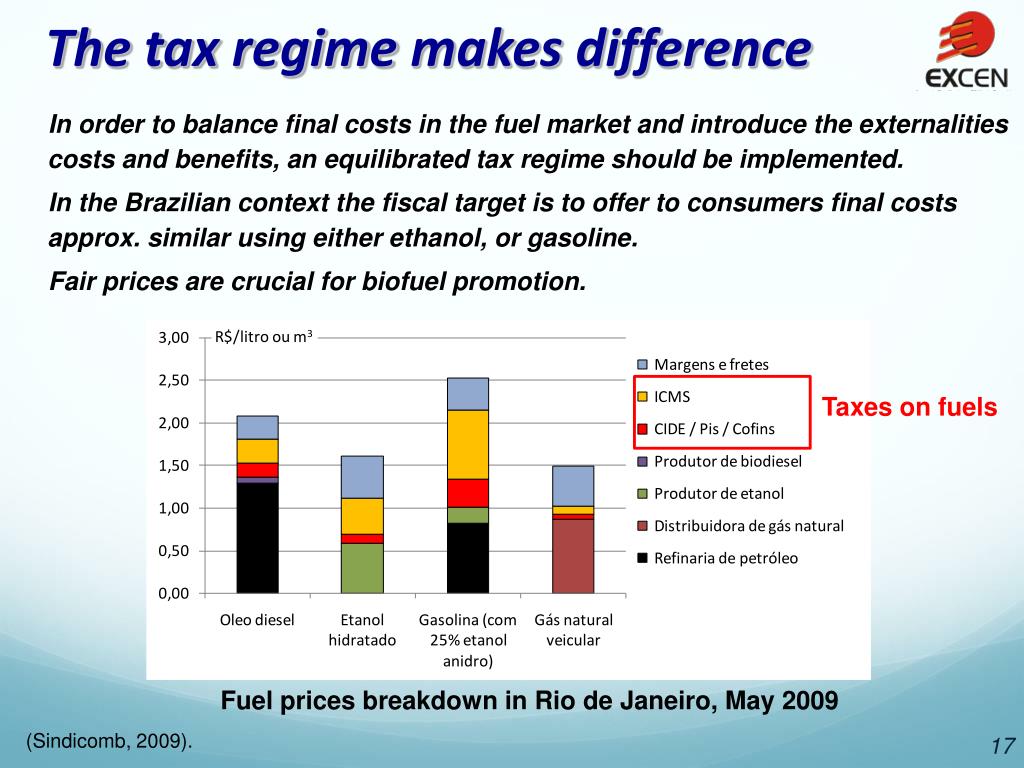 The tax regime makes difference

EXCEN

In order to balance final costs in the fuel market and introduce the externalities costs and benefits, an equilibrated tax regime should be implemented.

In the Brazilian context the fiscal target is to offer to consumers final costs approx. similar using either ethanol, or gasoline.

Fair prices are crucial for biofuel promotion.

R$/litro ou m$^3$

3,00
2,50
2,00
1,50
1,00
0,50
0,00

Oleo diesel
Etanol hidratado
Gasolina (com 25% etanol anidro)
Gás natural veicular

Margens e fretes
ICMS
CIDE / Pis / Cofins
Produtor de biodiesel
Produtor de etanol
Distribuidora de gás natural
Refinaria de petróleo

Taxes on fuels

Fuel prices breakdown in Rio de Janeiro, May 2009

(Sindicomb, 2009).

17